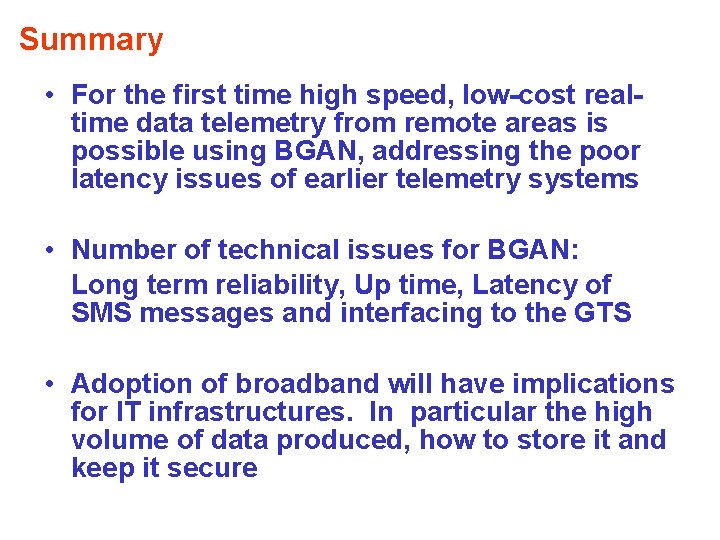 Summary

• For the first time high speed, low-cost real-time data telemetry from remote areas is possible using BGAN, addressing the poor latency issues of earlier telemetry systems

• Number of technical issues for BGAN:
Long term reliability, Up time, Latency of SMS messages and interfacing to the GTS

• Adoption of broadband will have implications for IT infrastructures. In particular the high volume of data produced, how to store it and keep it secure